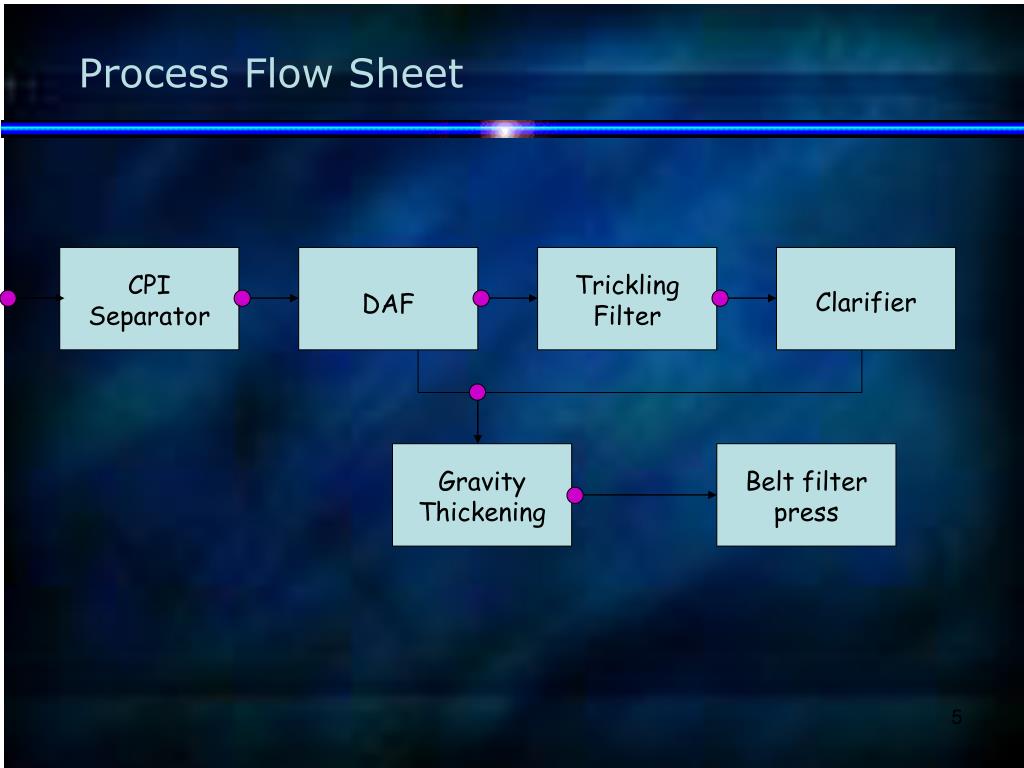 Process Flow Sheet

CPI Separator

DAF

Trickling Filter

Clarifier

Gravity Thickening

Belt filter press

5